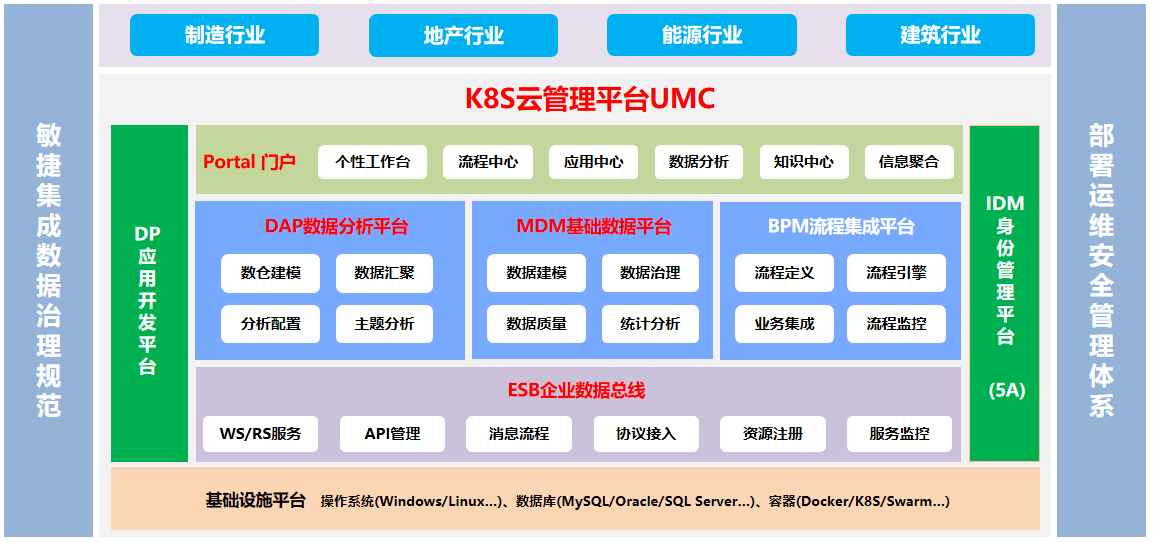 敏捷集成数据治理规范

制造行业
地产行业
能源行业
建筑行业

K8S云管理平台UMC

DP应用开发平台

Portal 门户
个性工作台
流程中心
应用中心
数据分析
知识中心
信息聚合

DAP数据分析平台
数仓建模
数据汇聚
分析配置
主题分析

MDM基础数据平台
数据建模
数据治理
数据质量
统计分析

BPM流程集成平台
流程定义
流程引擎
业务集成
流程监控

ESB企业数据总线
WS/RS服务
API管理
消息流程
协议接入
资源注册
服务监控

IDM身份管理平台 (5A)

基础设施平台 操作系统(Windows/Linux...)、数据库(MySQL/Oracle/SQL Server...)、容器(Docker/K8S/Swarm...)

部署运维安全管理体系